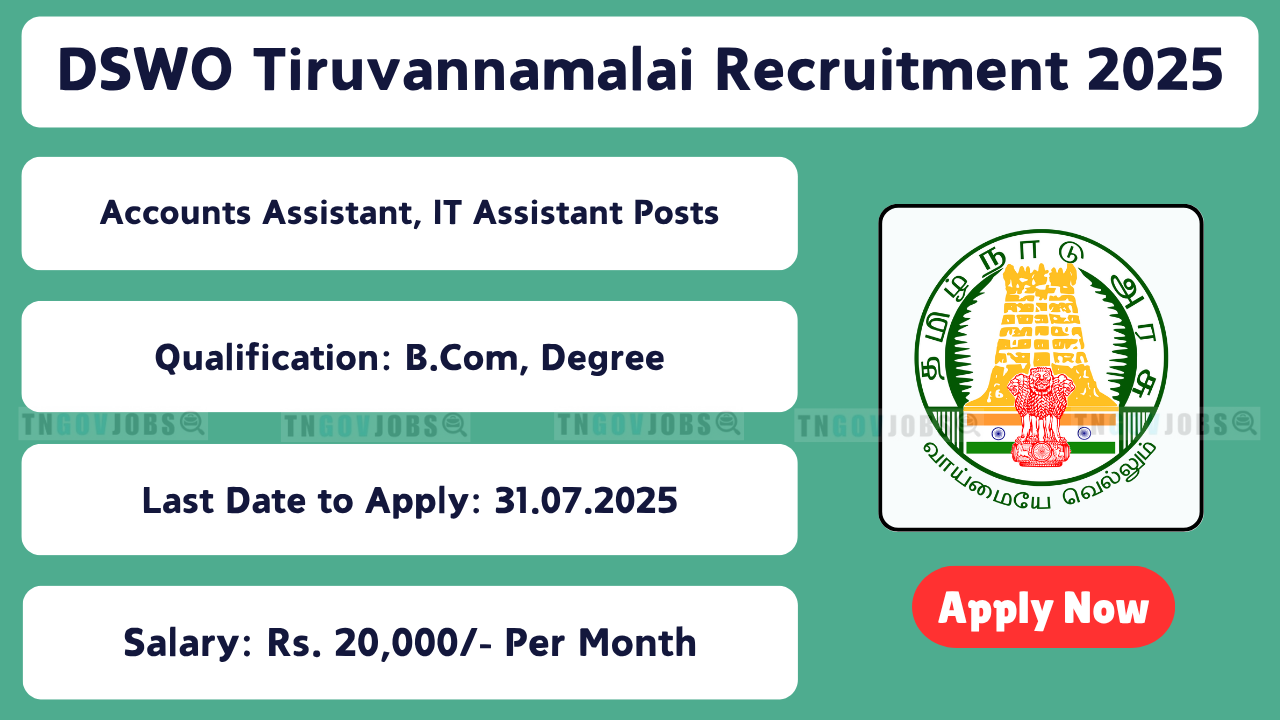 DSWO Tiruvannamalai Recruitment 2025

Accounts Assistant, IT Assistant Posts

Qualification: B.Com, Degree

TNGOVJOBS TNGOVJOBS TNGOVJOBS TNGOVJOBS TNGOVJOBS

Last Date to Apply: 31.07.2025

Salary: Rs. 20,000/- Per Month

தமிழ்நாடு அரசு

வாய்மையே வெல்லும்

Apply Now